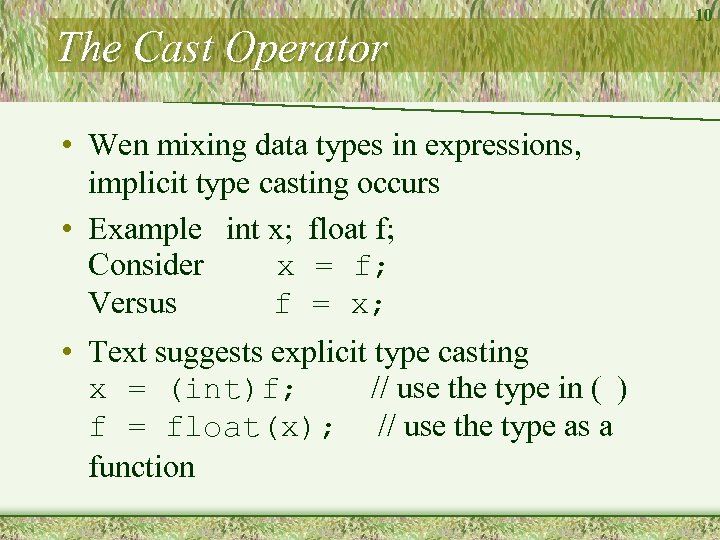 10

The Cast Operator

• Wen mixing data types in expressions, implicit type casting occurs

• Example int x; float f;
Consider x = f;
Versus f = x;

• Text suggests explicit type casting
x = (int)f; // use the type in ( )
f = float(x); // use the type as a function